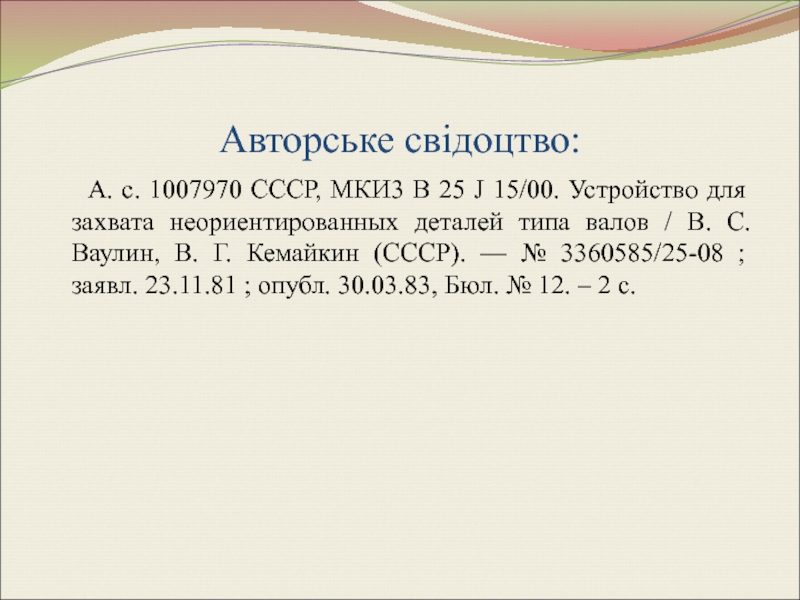 Авторське свідоцтво:

А. с. 1007970 СССР, МКИ3 В 25 J 15/00. Устройство для захвата неориентированных деталей типа валов / В. С. Ваулин, В. Г. Кемайкин (СССР). — № 3360585/25-08 ; заявл. 23.11.81 ; опубл. 30.03.83, Бюл. № 12. – 2 с.